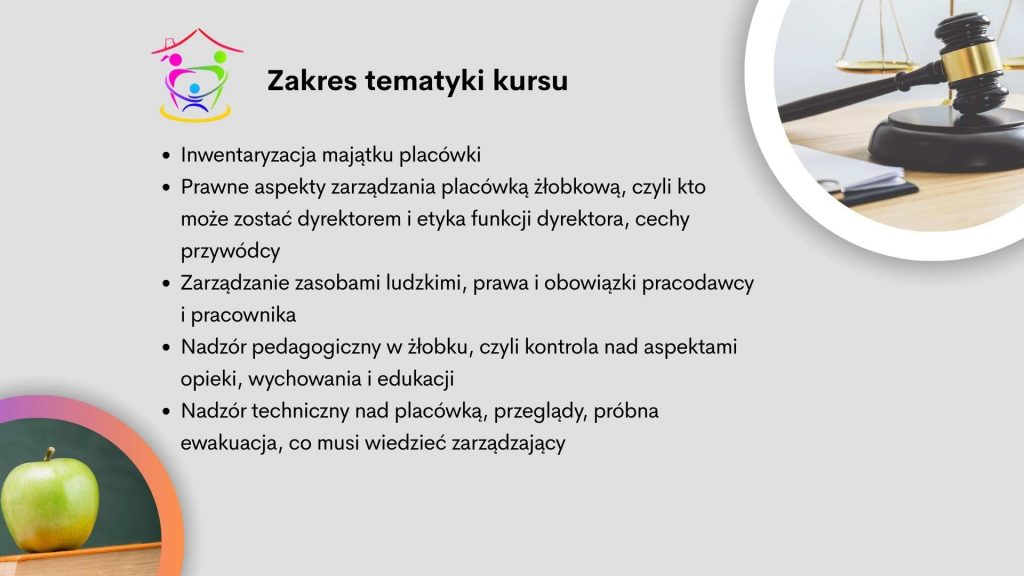 Zakres tematyki kursu

- Inwentaryzacja majątku placówki
- Prawne aspekty zarządzania placówką żłobkową, czyli kto może zostać dyrektorem i etyka funkcji dyrektora, cechy przywódcy
- Zarządzanie zasobami ludzkimi, prawa i obowiązki pracodawcy i pracownika
- Nadzór pedagogiczny w żłobku, czyli kontrola nad aspektami opieki, wychowania i edukacji
- Nadzór techniczny nad placówką, przeglądy, próbna ewakuacja, co musi wiedzieć zarządzający